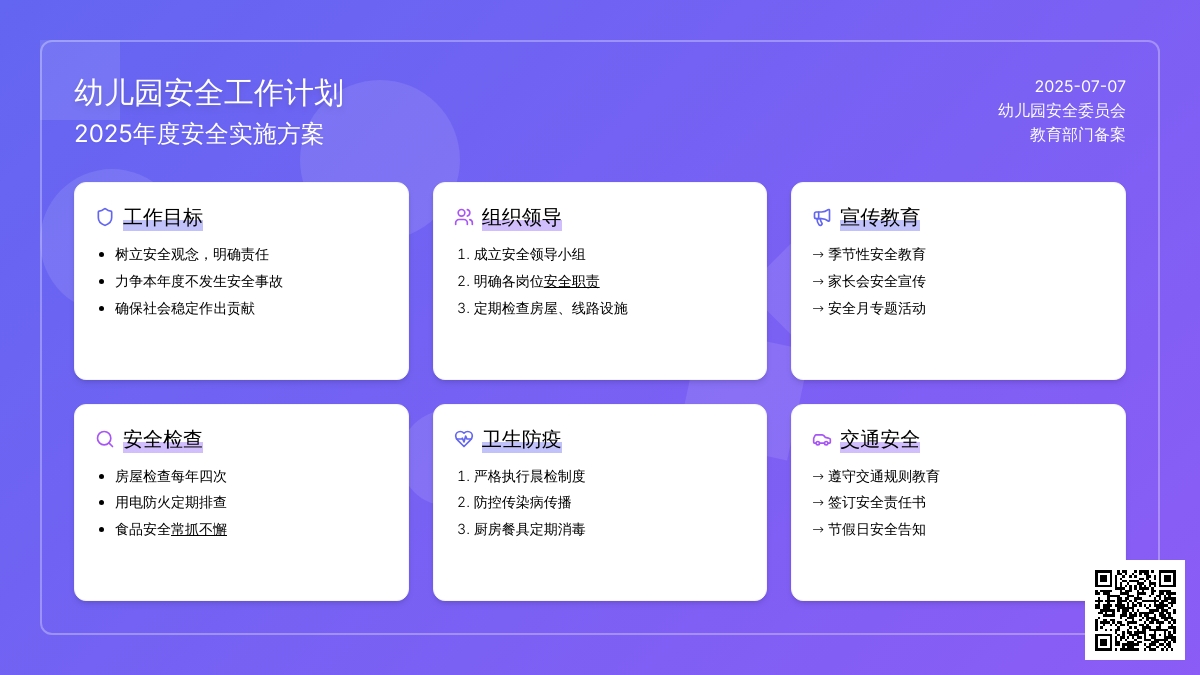 幼儿园安全工作计划
2025年度安全实施方案

2025-07-07
幼儿园安全委员会
教育部门备案

工作目标
- 树立安全观念，明确责任
- 力争本年度不发生安全事故
- 确保社会稳定作出贡献

组织领导
1. 成立安全领导小组
2. 明确各岗位安全职责
3. 定期检查房屋、线路设施

宣传教育
→ 季节性安全教育
→ 家长会安全宣传
→ 安全月专题活动

安全检查
- 房屋检查每年四次
- 用电防火定期排查
- 食品安全常抓不懈

卫生防疫
1. 严格执行晨检制度
2. 防控传染病传播
3. 厨房餐具定期消毒

交通安全
→ 遵守交通规则教育
→ 签订安全责任书
→ 节假日安全告知